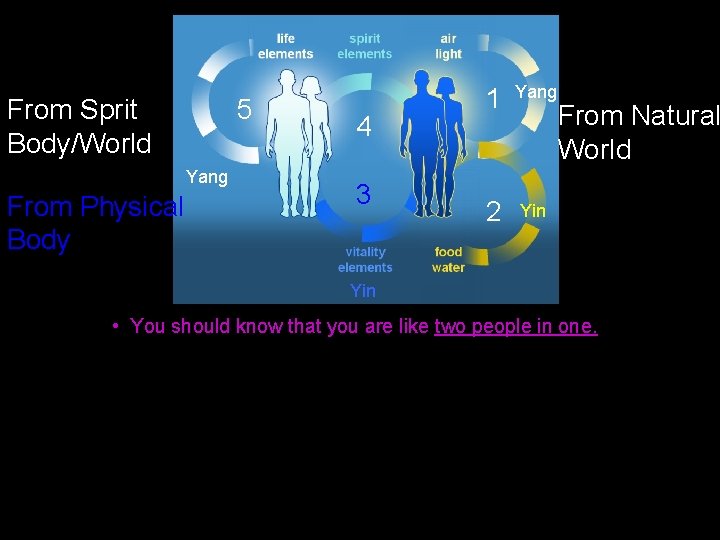 From Sprit Body/World

From Physical Body

life elements

spirit elements

air light

5

4

1 Yang

Yang

3

2 Yin

vitality elements

food water

Yin

From Natural World

• You should know that you are like two people in one.